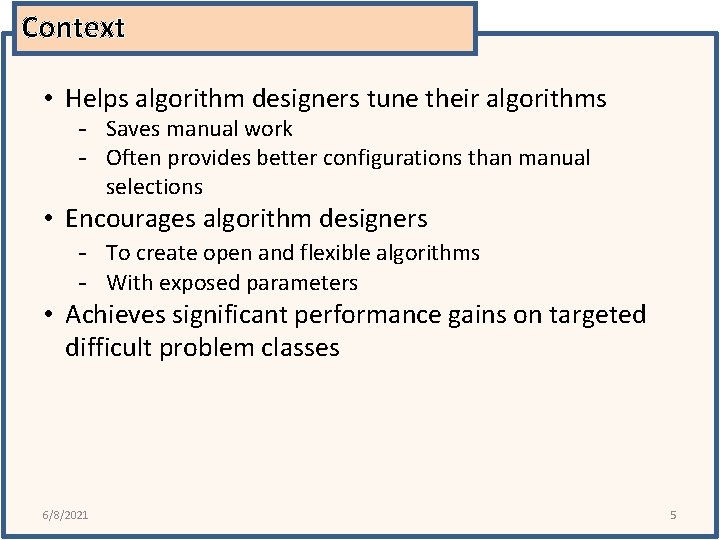 Context

• Helps algorithm designers tune their algorithms
- Saves manual work
- Often provides better configurations than manual selections
• Encourages algorithm designers
- To create open and flexible algorithms
- With exposed parameters
• Achieves significant performance gains on targeted difficult problem classes

6/8/2021

5